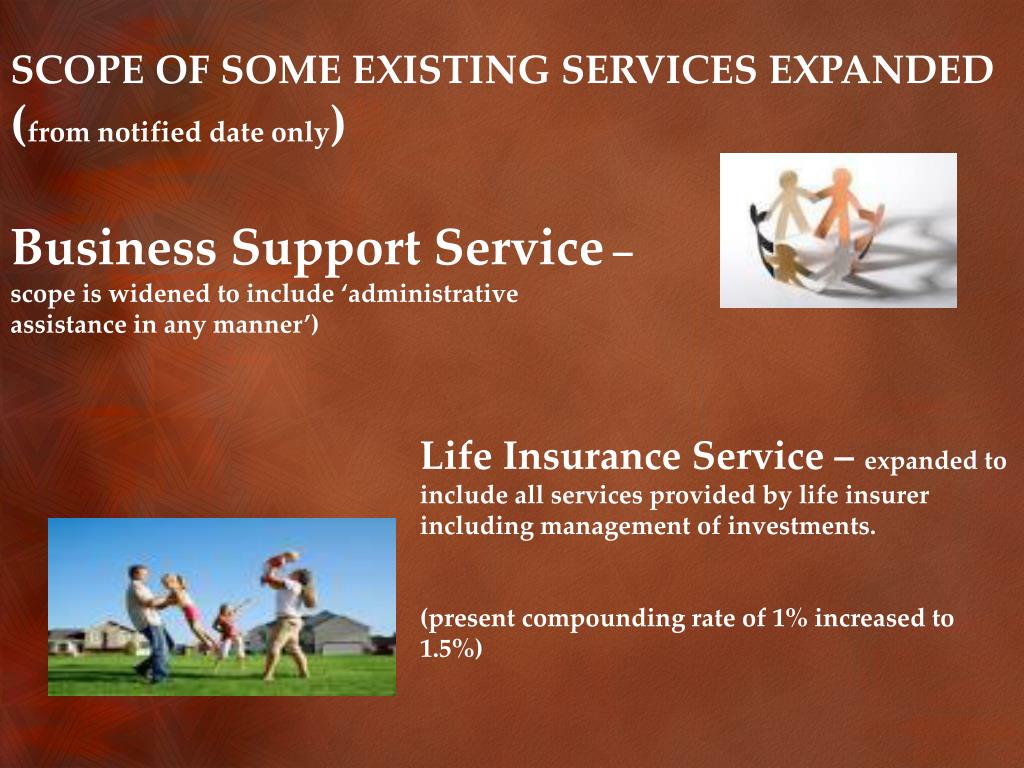 SCOPE OF SOME EXISTING SERVICES EXPANDED (from notified date only)

Business Support Service – scope is widened to include ‘administrative assistance in any manner’)

Life Insurance Service – expanded to include all services provided by life insurer including management of investments.

(present compounding rate of 1% increased to 1.5%)